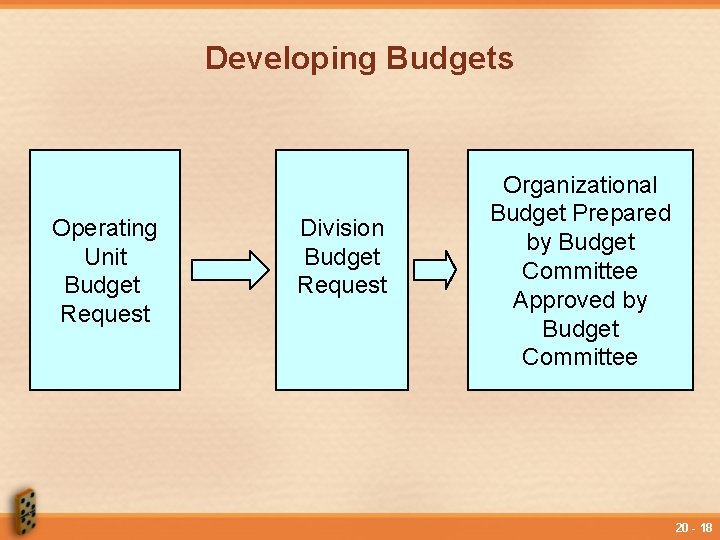 Developing Budgets

Operating Unit Budget Request

Division Budget Request

Organizational Budget Prepared by Budget Committee Approved by Budget Committee

20 - 18